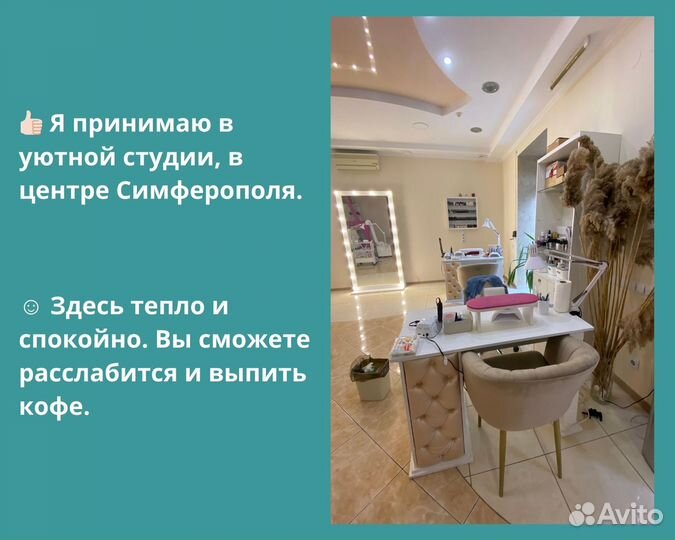 👍 Я принимаю в уютной студии, в центре Симферополя.

☺ Здесь тепло и спокойно. Вы сможете расслабится и выпить кофе.

Avito